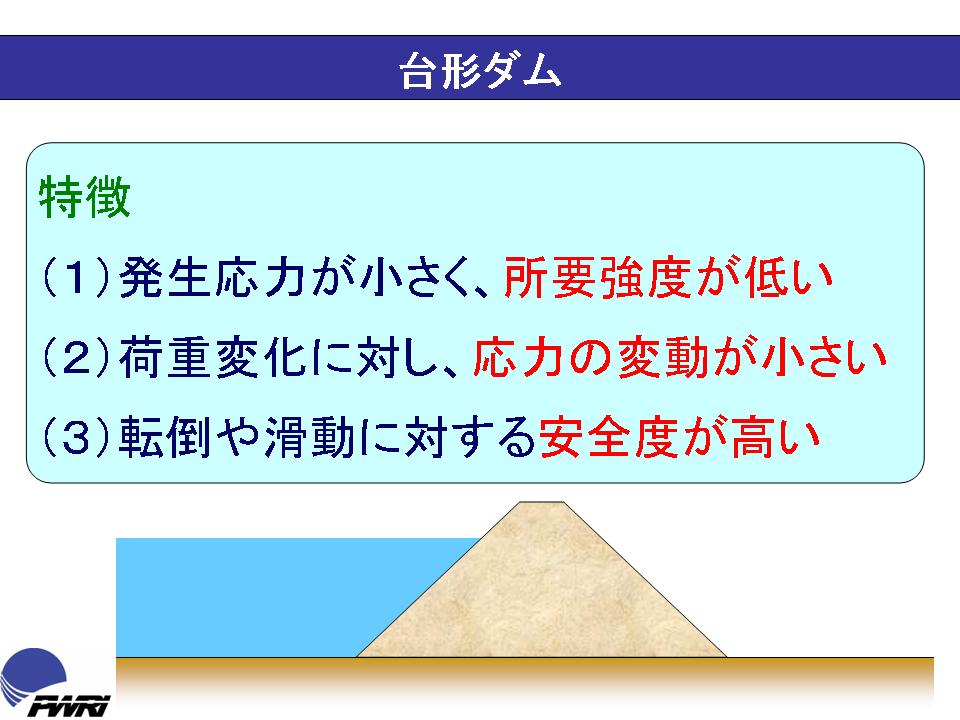 台形ダム

特徴

(1)発生応力が小さく、所要強度が低い

(2)荷重変化に対し、応力の変動が小さい

(3)転倒や滑動に対する安全度が高い

PWRI